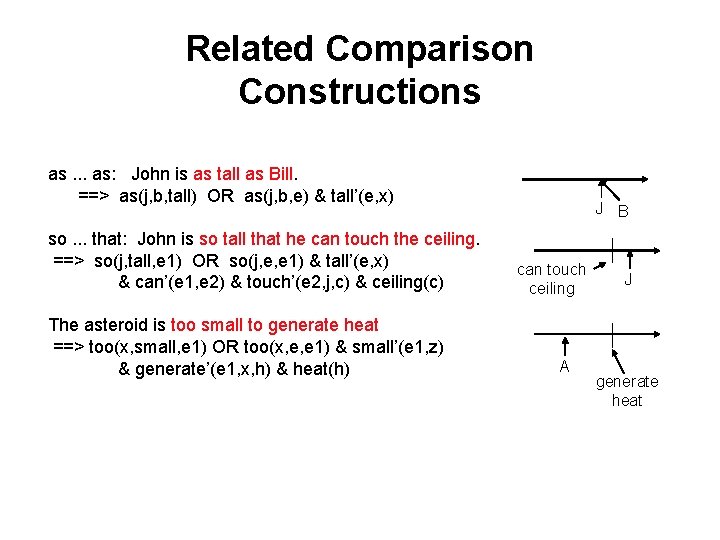 Related Comparison Constructions

as ... as: John is as tall as Bill.
==> as(j,b,tall) OR as(j,b,e) & tall'(e,x)

so ... that: John is so tall that he can touch the ceiling.
==> so(j,tall,e1) OR so(j,e,e1) & tall'(e,x)
& can'(e1,e2) & touch'(e2,j,c) & ceiling(c)

The asteroid is too small to generate heat
==> too(x,small,e1) OR too(x,e,e1) & small'(e1,z)
& generate'(e1,x,h) & heat(h)

J B

can touch ceiling

J

A

generate heat